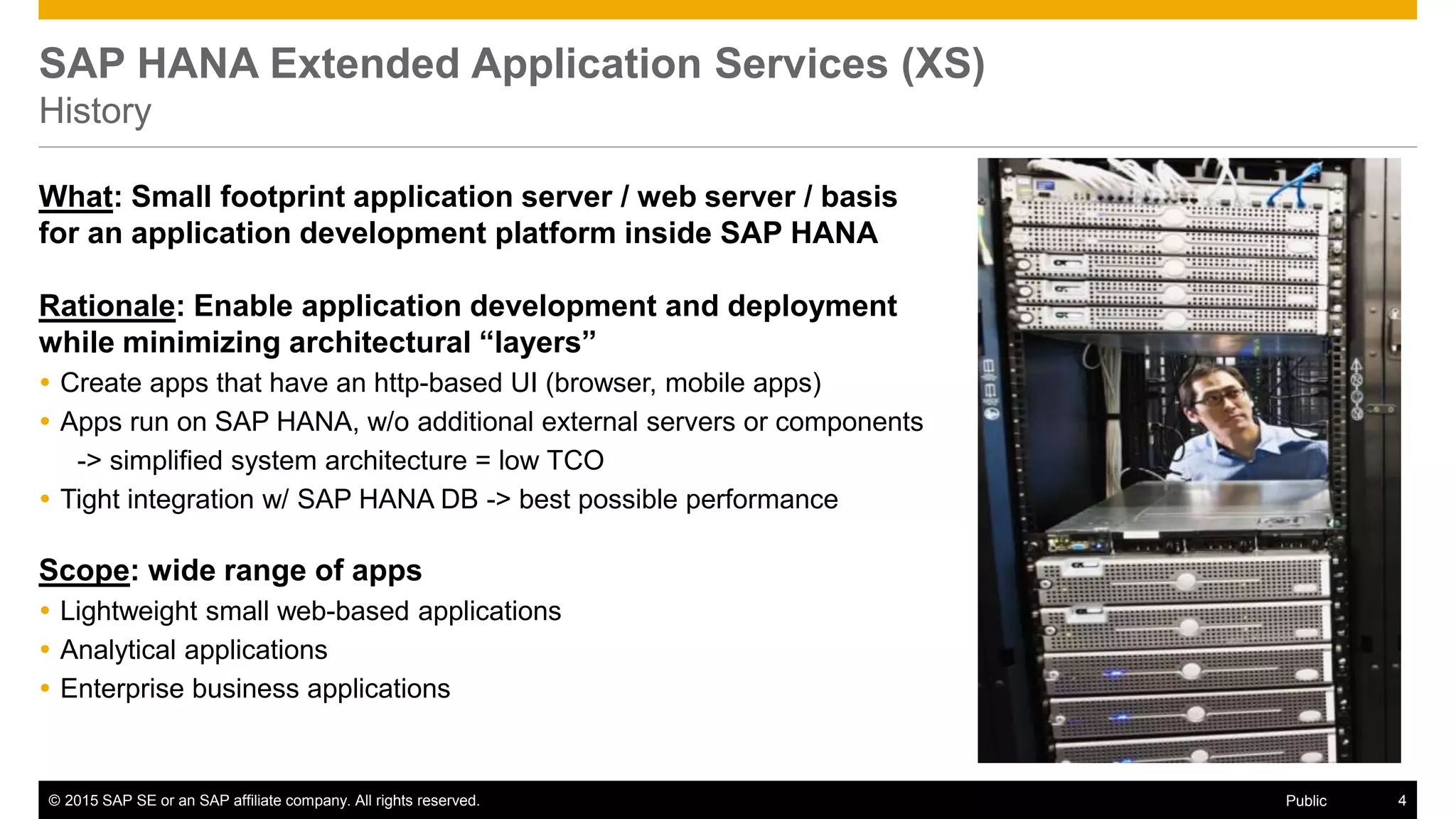 SAP HANA Extended Application Services (XS)
History

What: Small footprint application server / web server / basis for an application development platform inside SAP HANA

Rationale: Enable application development and deployment while minimizing architectural “layers”
• Create apps that have an http-based UI (browser, mobile apps)
• Apps run on SAP HANA, w/o additional external servers or components
-> simplified system architecture = low TCO
• Tight integration w/ SAP HANA DB -> best possible performance

Scope: wide range of apps
• Lightweight small web-based applications
• Analytical applications
• Enterprise business applications

© 2015 SAP SE or an SAP affiliate company. All rights reserved.
Public
4